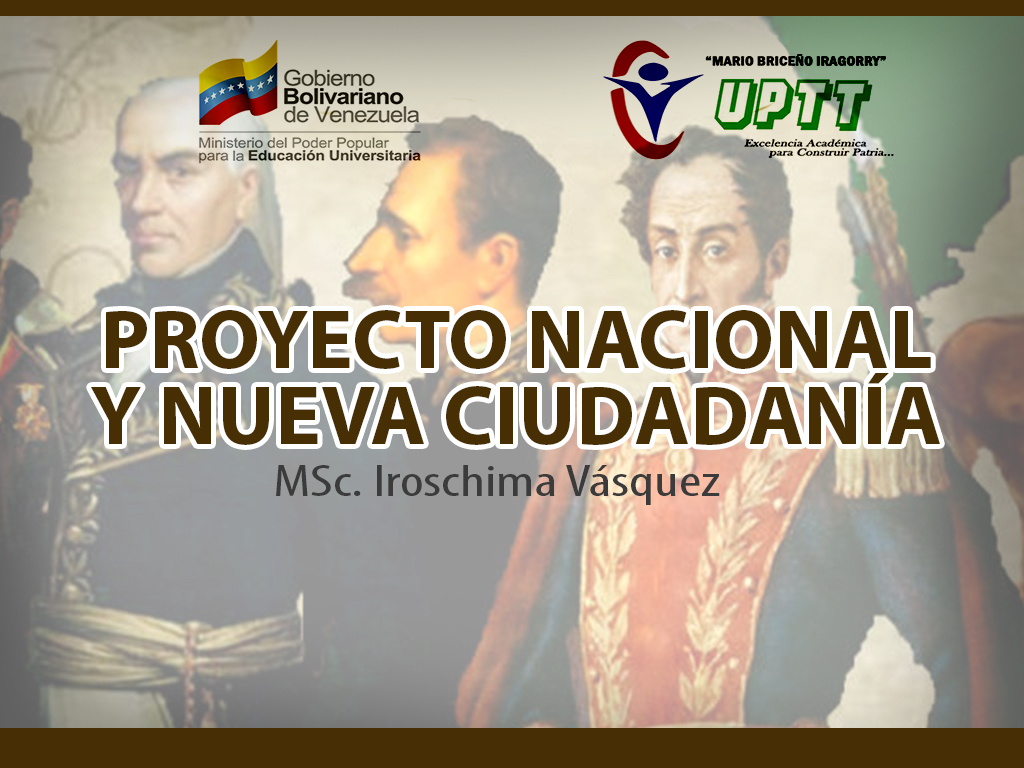 Gobierno Bolivariano de Venezuela
Ministerio del Poder Popular para la Educación Universitaria

"MARIO BRICEÑO IRAGORRY"
UPTT
Excelencia Académica para Construir Patria...

PROYECTO NACIONAL Y NUEVA CIUDADANÍA
MSc. Iroschima Vásquez